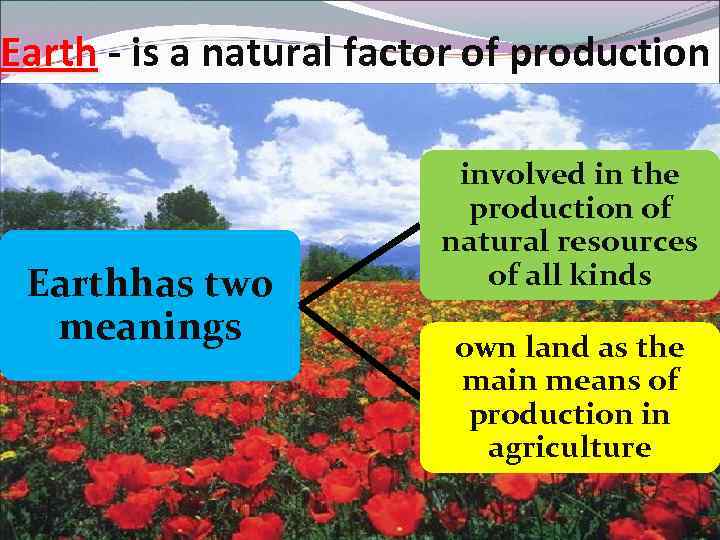 Earth - is a natural factor of production

Earthhas two meanings

involved in the production of natural resources of all kinds

own land as the main means of production in agriculture